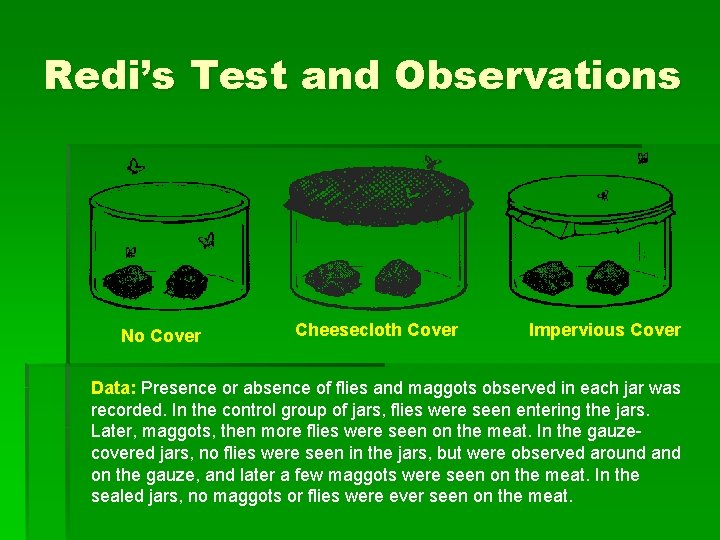 Redi's Test and Observations

No Cover

Cheesecloth Cover

Impervious Cover

Data: Presence or absence of flies and maggots observed in each jar was recorded. In the control group of jars, flies were seen entering the jars. Later, maggots, then more flies were seen on the meat. In the gauze-covered jars, no flies were seen in the jars, but were observed around and on the gauze, and later a few maggots were seen on the meat. In the sealed jars, no maggots or flies were ever seen on the meat.